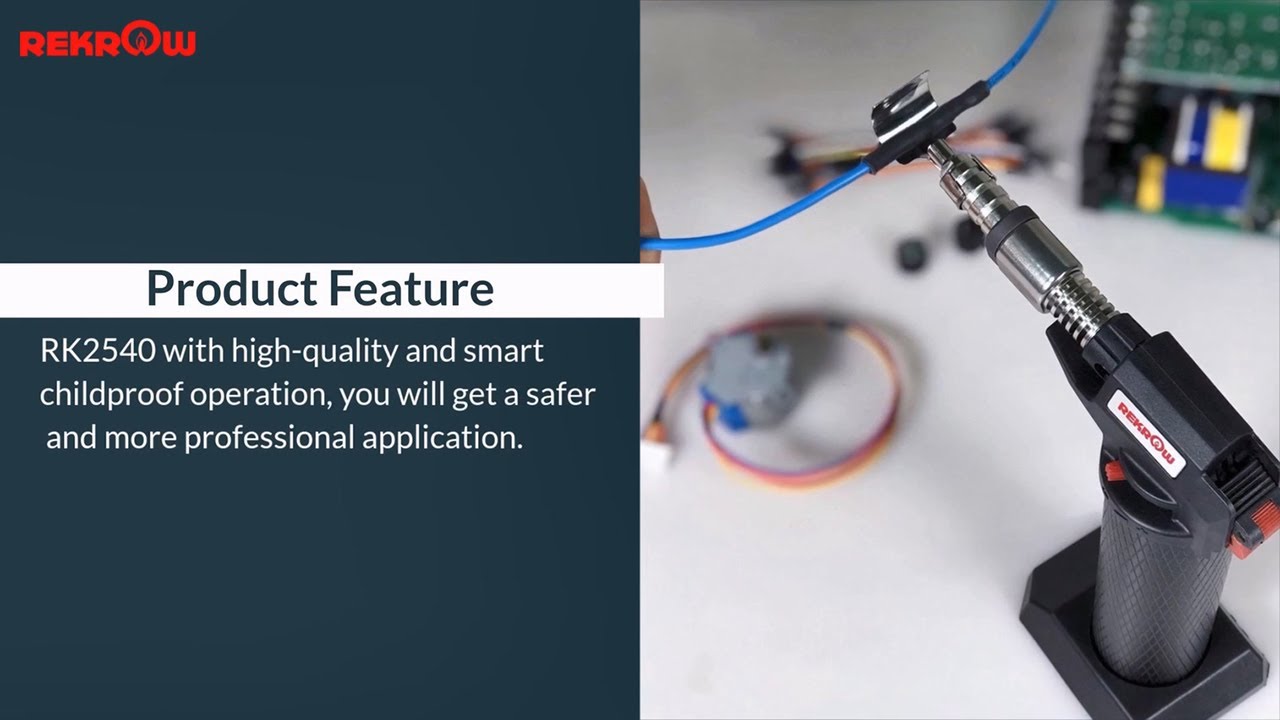 REKROW

Product Feature

RK2540 with high-quality and smart childproof operation, you will get a safer and more professional application.

REKROW